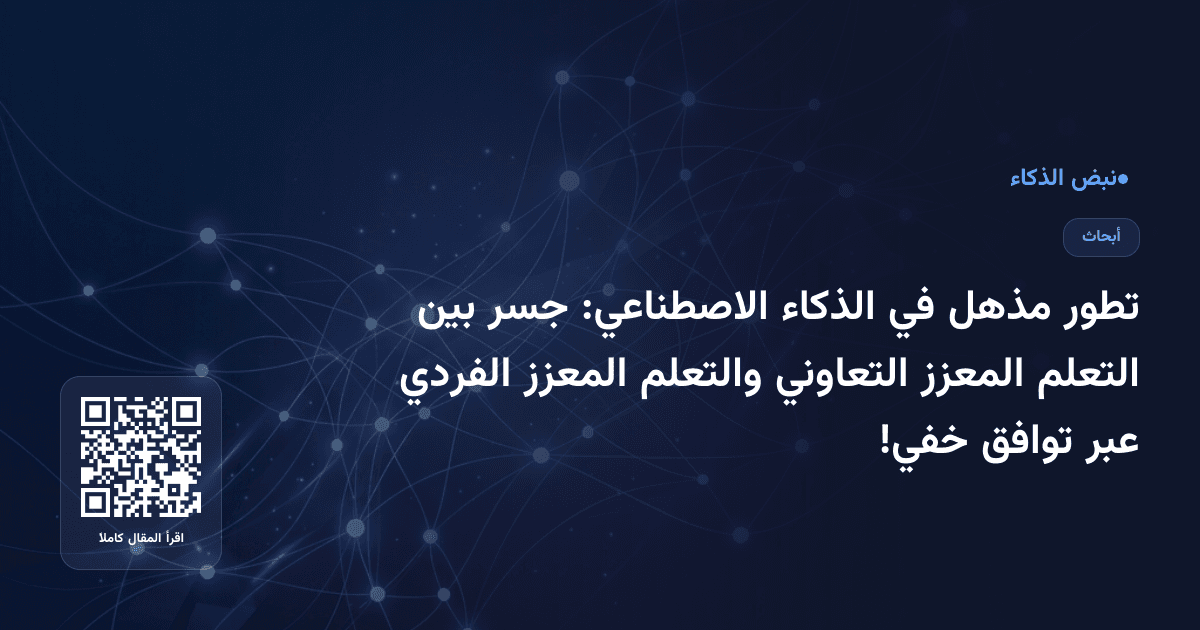 ●نبض الذكاء

أبحاث

تطور مذهل في الذكاء الاصطناعي: جسر بين التعلم المعزز التعاوني والتعلم المعزز الفردي عبر توافق خفي!

اقرأ المقال كاملا